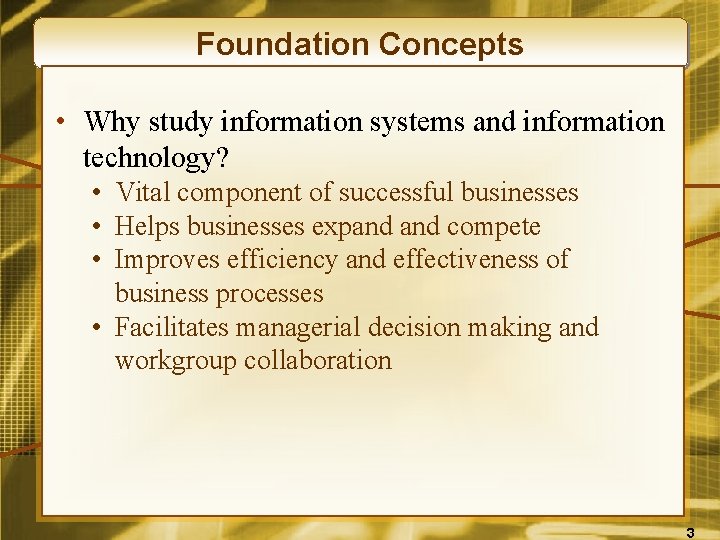 Foundation Concepts

• Why study information systems and information technology?
  • Vital component of successful businesses
  • Helps businesses expand and compete
  • Improves efficiency and effectiveness of business processes
  • Facilitates managerial decision making and workgroup collaboration

3